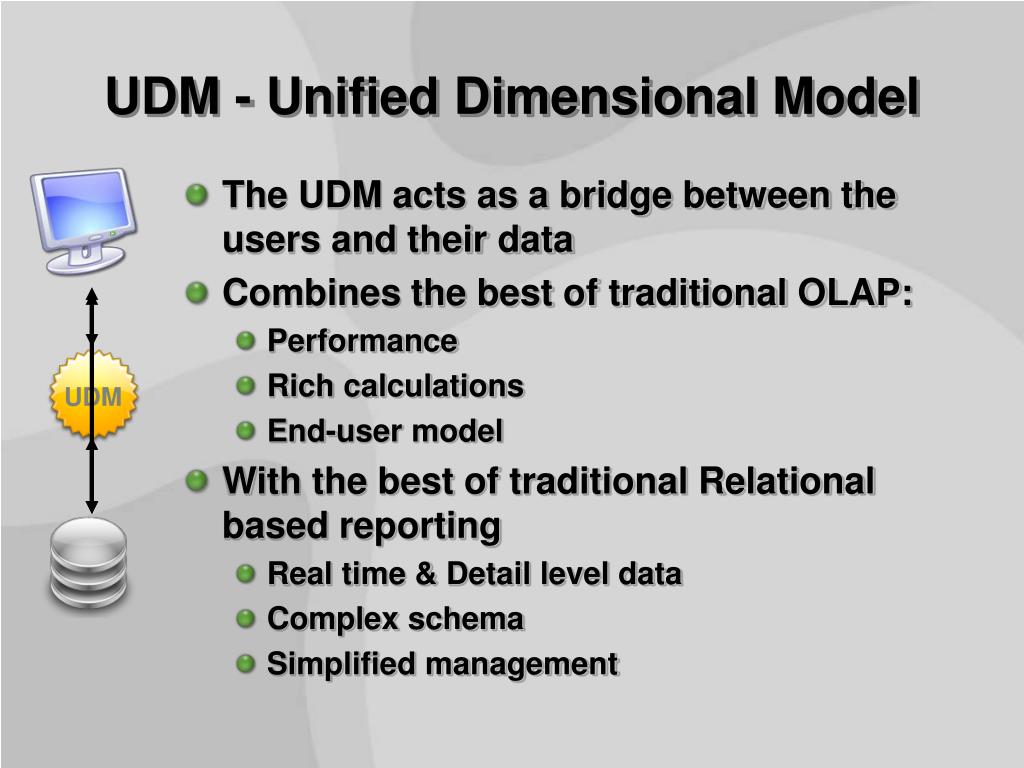 UDM - Unified Dimensional Model

UDM

The UDM acts as a bridge between the users and their data

Combines the best of traditional OLAP:

Performance

Rich calculations

End-user model

With the best of traditional Relational based reporting

Real time & Detail level data

Complex schema

Simplified management